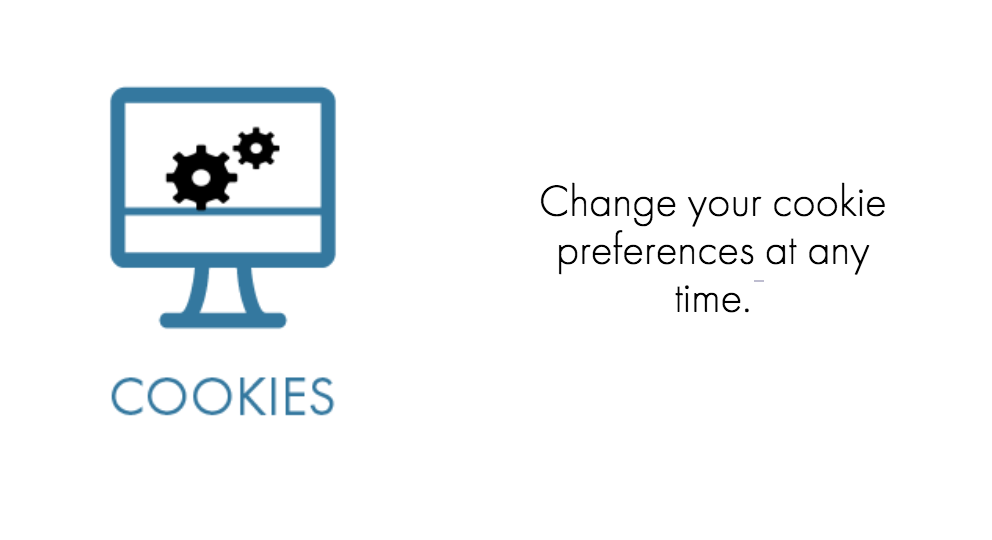 COOKIES

Change your cookie preferences at any time.